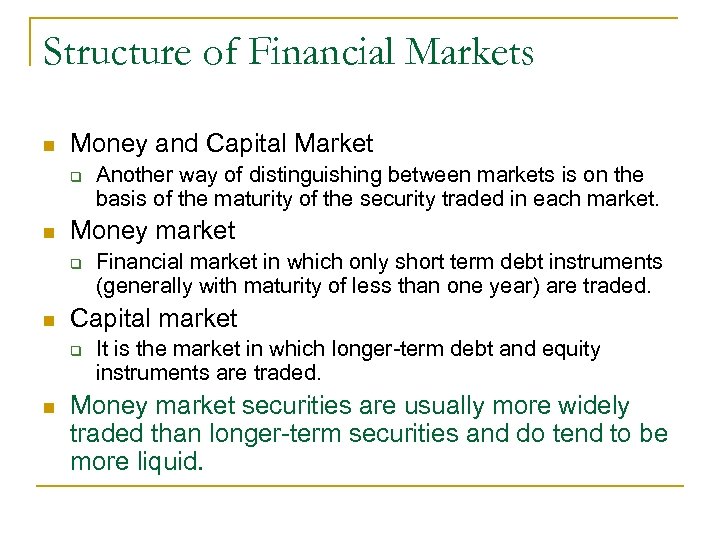 Structure of Financial Markets

- Money and Capital Market
  - Another way of distinguishing between markets is on the basis of the maturity of the security traded in each market.
- Money market
  - Financial market in which only short term debt instruments (generally with maturity of less than one year) are traded.
- Capital market
  - It is the market in which longer-term debt and equity instruments are traded.
- Money market securities are usually more widely traded than longer-term securities and do tend to be more liquid.